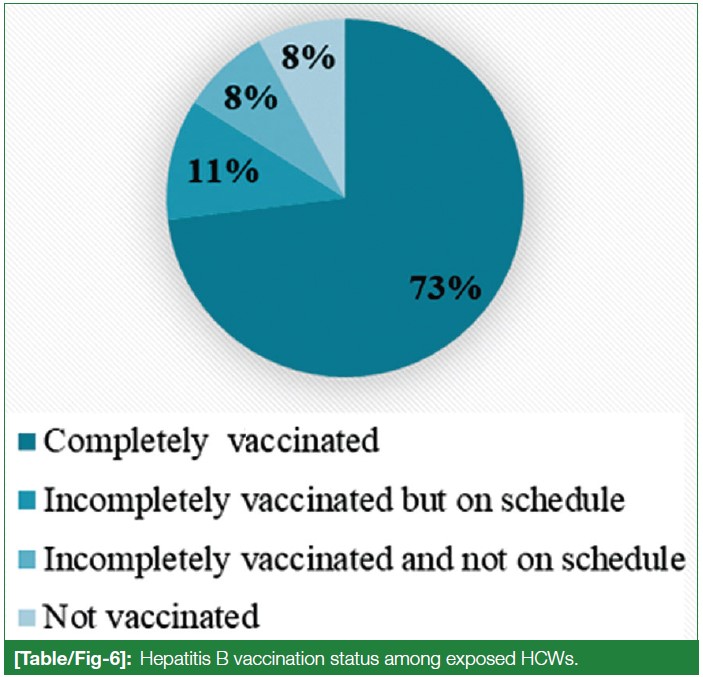 8%
8%
11%
73%

Completely vaccinated
Incompletely vaccinated but on schedule
Incompletely vaccinated and not on schedule
Not vaccinated

[Table/Fig-6]: Hepatitis B vaccination status among exposed HCWs.